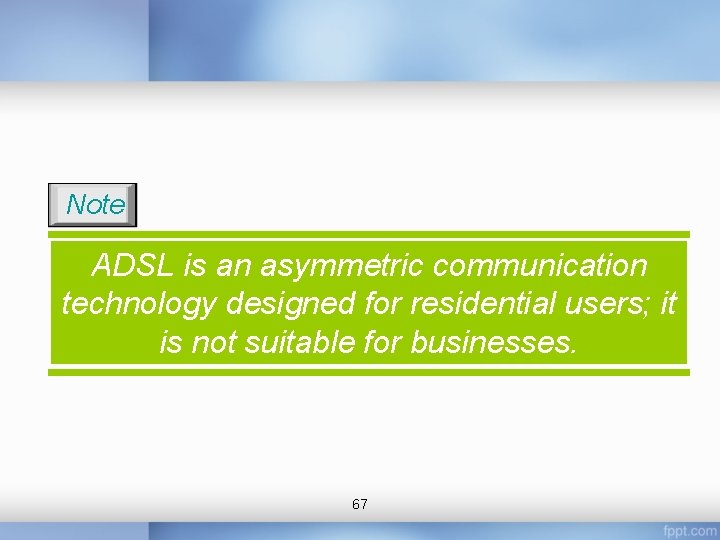 Note

ADSL is an asymmetric communication technology designed for residential users; it is not suitable for businesses.

67

fppt.com